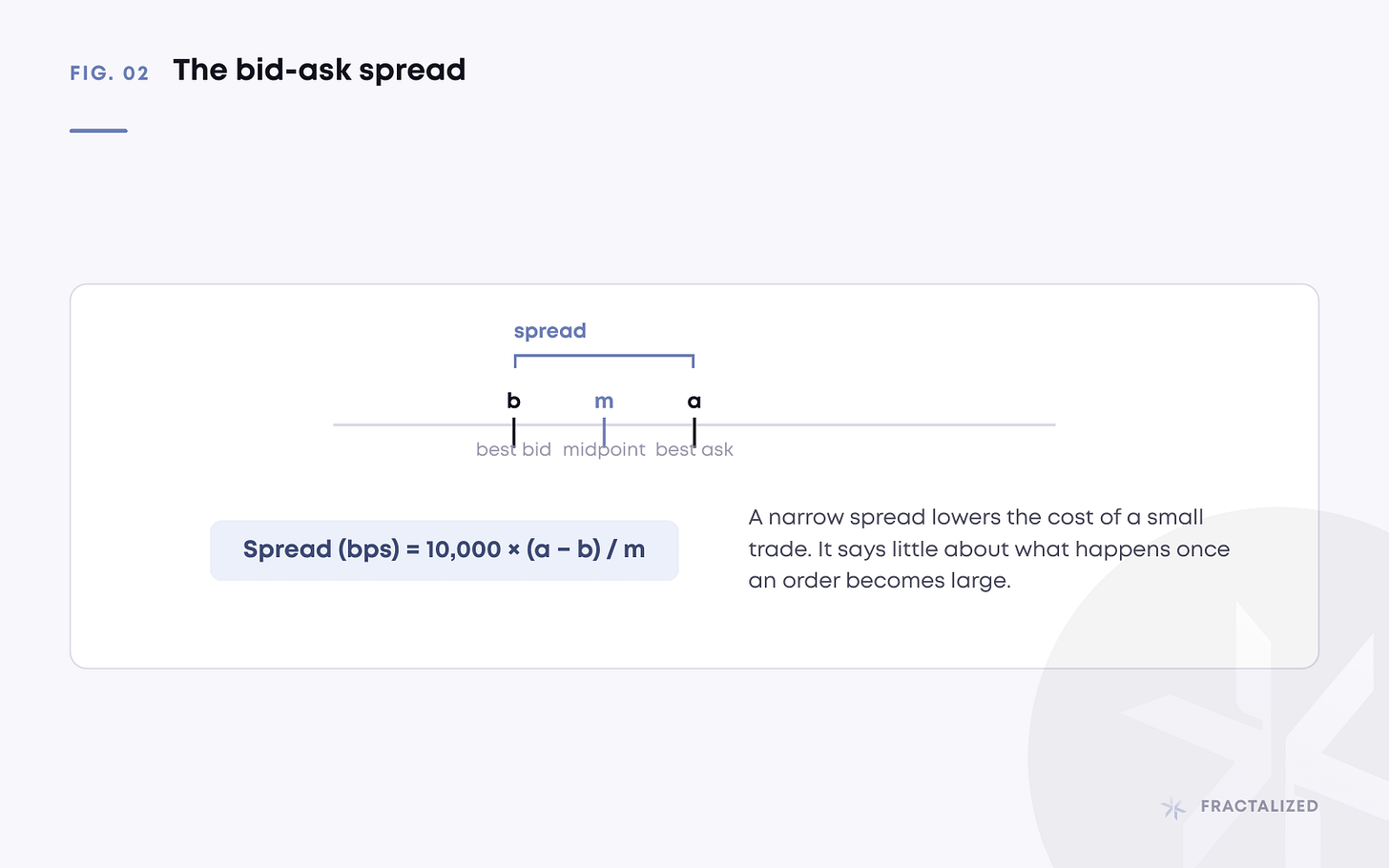 FIG. 02 The bid-ask spread

spread

b m a

best bid midpoint best ask

Spread (bps) = 10,000 × (a − b) / m

A narrow spread lowers the cost of a small trade. It says little about what happens once an order becomes large.

FRACTALIZED